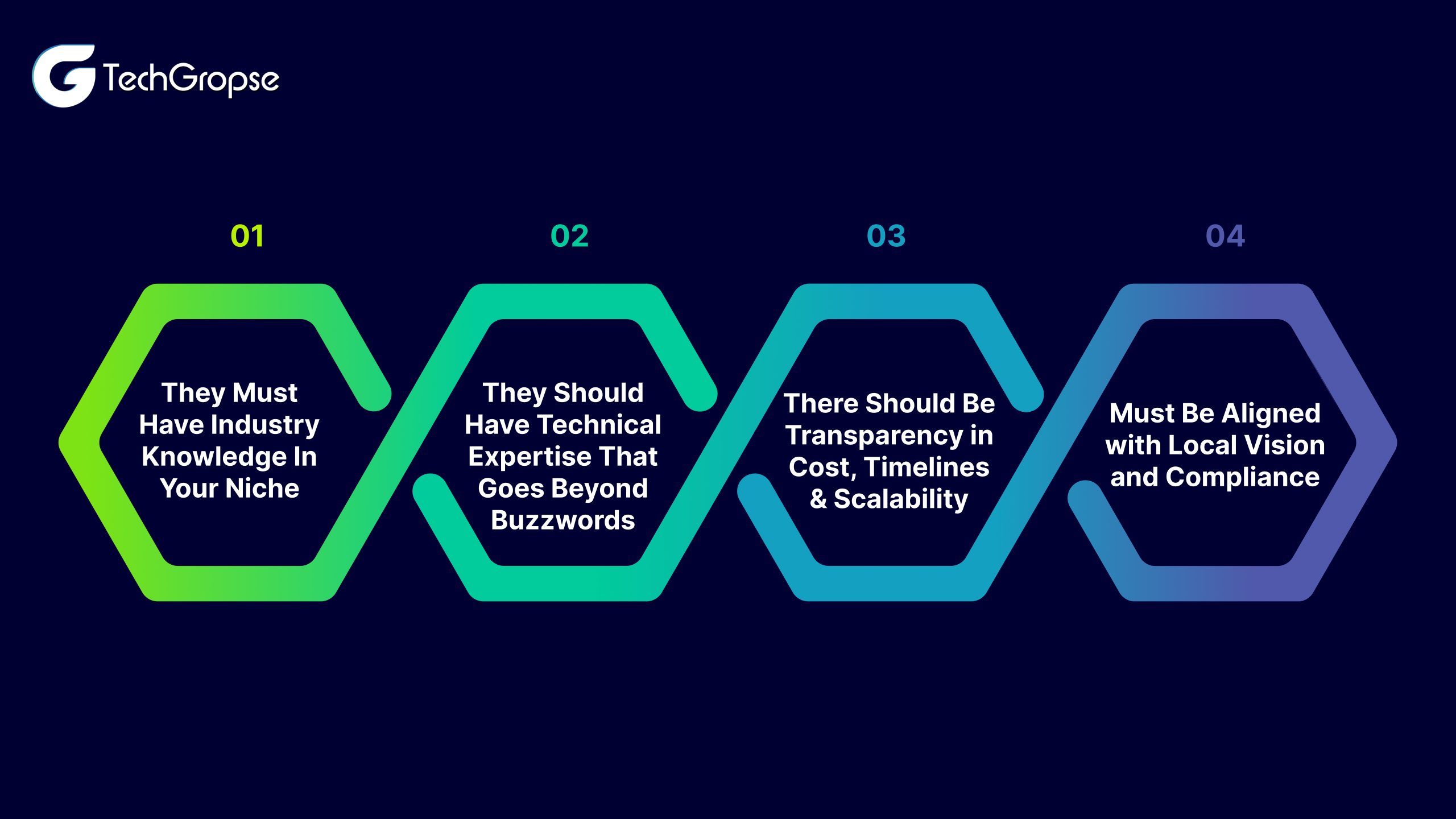 TechGropse

01

They Must Have Industry Knowledge In Your Niche

02

They Should Have Technical Expertise That Goes Beyond Buzzwords

03

There Should Be Transparency in Cost, Timelines & Scalability

04

Must Be Aligned with Local Vision and Compliance